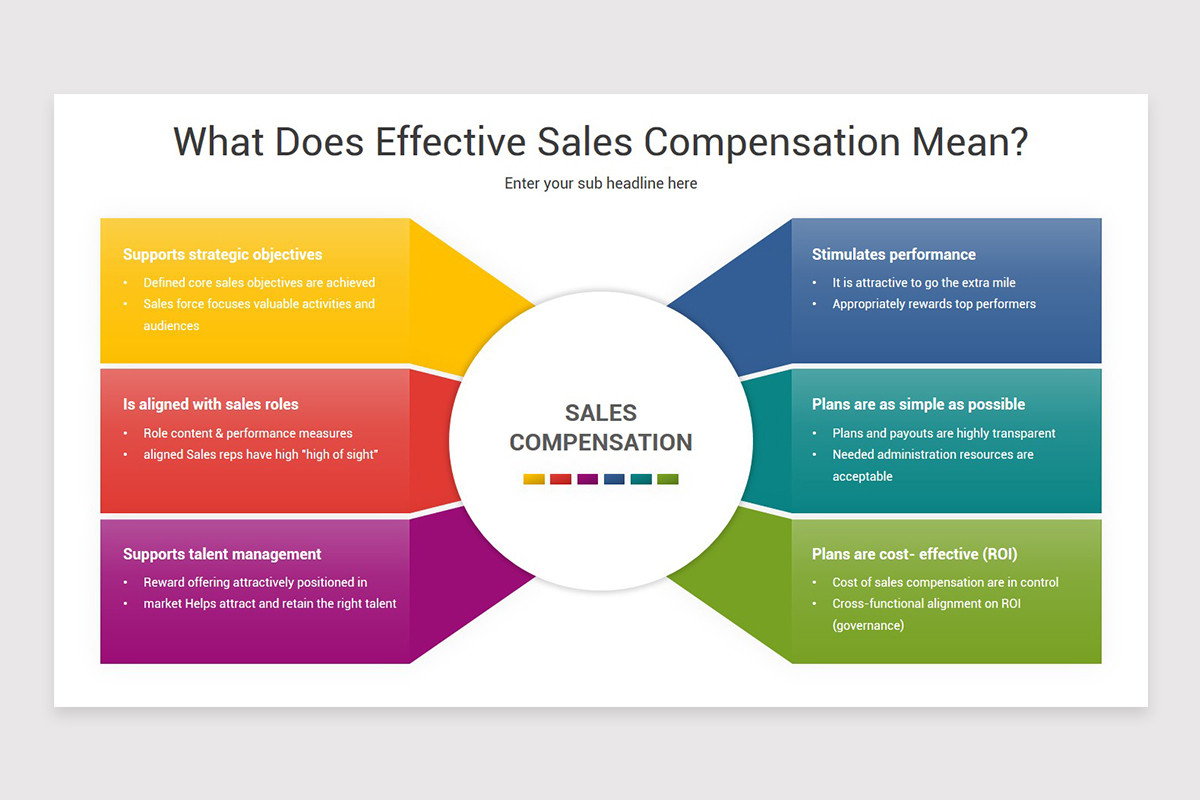 What Does Effective Sales Compensation Mean?

Enter your sub headline here

Supports strategic objectives
• Defined core sales objectives are achieved
• Sales force focuses valuable activities and audiences

Is aligned with sales roles
• Role content & performance measures
• aligned Sales reps have high "high of sight"

Supports talent management
• Reward offering attractively positioned in
• market Helps attract and retain the right talent

SALES COMPENSATION

Stimulates performance
• It is attractive to go the extra mile
• Appropriately rewards top performers

Plans are as simple as possible
• Plans and payouts are highly transparent
• Needed administration resources are acceptable

Plans are cost- effective (ROI)
• Cost of sales compensation are in control
• Cross-functional alignment on ROI (governance)